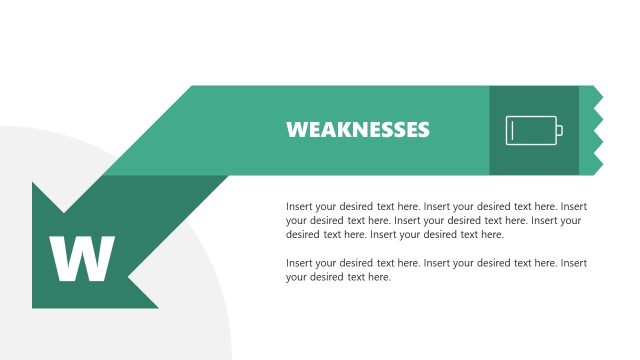 WEAKNESSES

W

Insert your desired text here. Insert your desired text here. Insert your desired text here. Insert your desired text here. Insert your desired text here. Insert your desired text here.

Insert your desired text here. Insert your desired text here. Insert your desired text here.